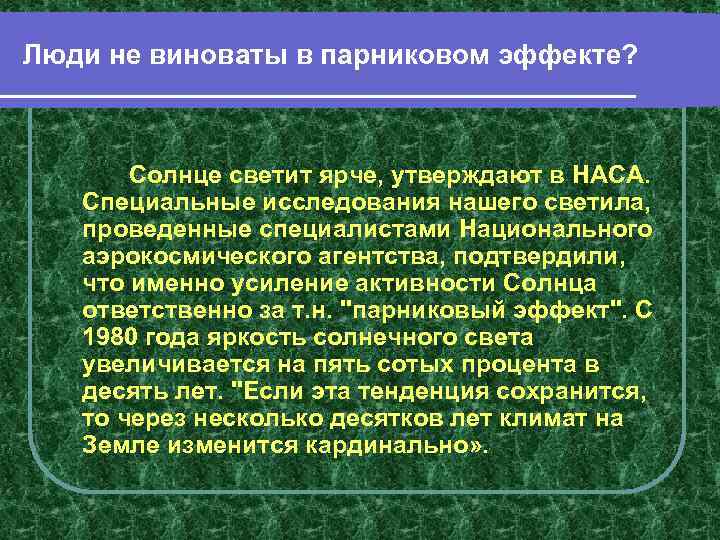 Люди не виноваты в парниковом эффекте?

Солнце светит ярче, утверждают в НАСА. Специальные исследования нашего светила, проведенные специалистами Национального аэрокосмического агентства, подтвердили, что именно усиление активности Солнца ответственно за т.н. "парниковый эффект". С 1980 года яркость солнечного света увеличивается на пять сотых процента в десять лет. "Если эта тенденция сохранится, то через несколько десятков лет климат на Земле изменится кардинально».